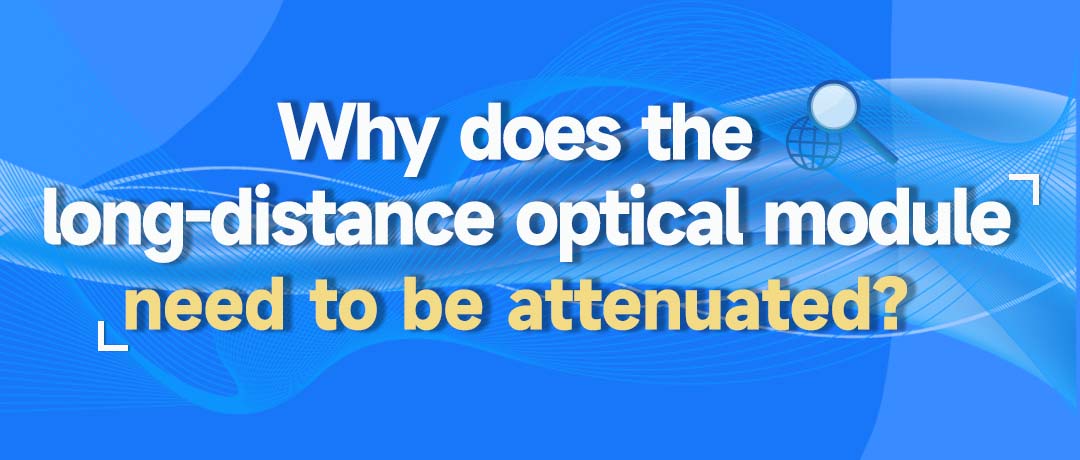 Why does the
long-distance optical module
need to be attenuated?